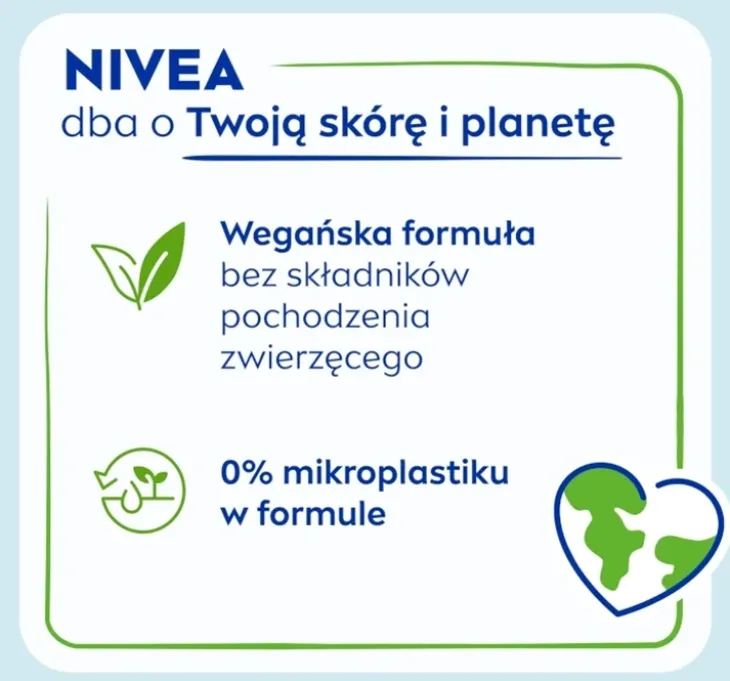 NIVEA
dba o Twoją skórę i planetę

Wegańska formuła bez składników pochodzenia zwierzęcego

0% mikroplastiku w formule